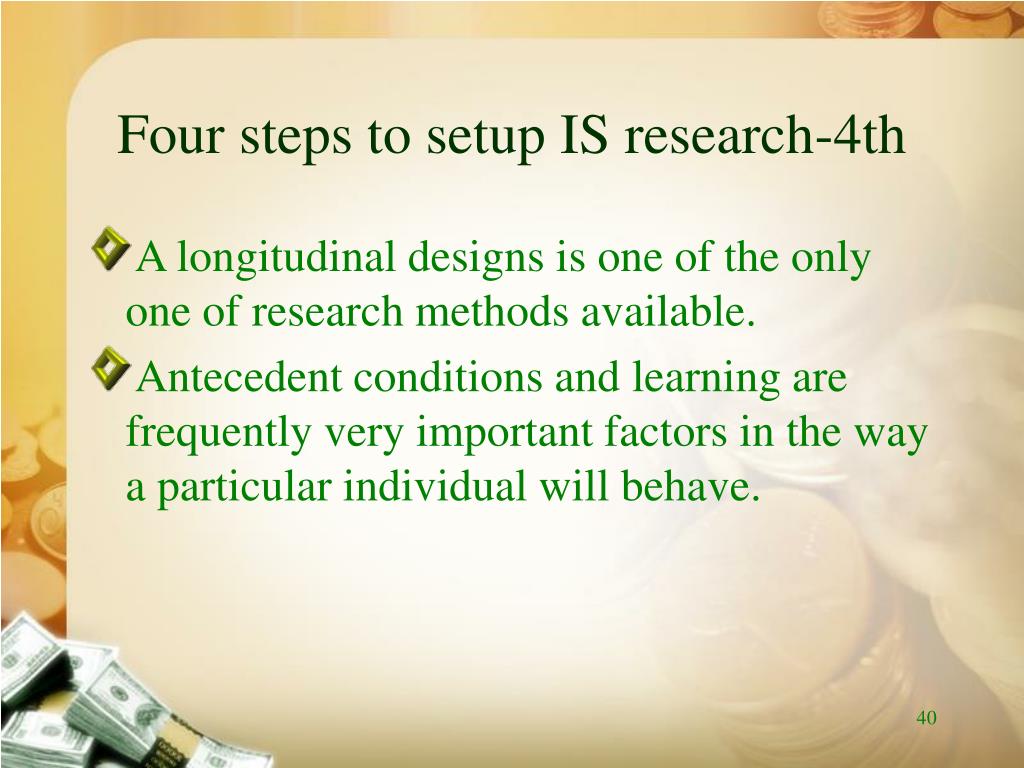 Four steps to setup IS research-4th

A longitudinal designs is one of the only one of research methods available.

Antecedent conditions and learning are frequently very important factors in the way a particular individual will behave.

40